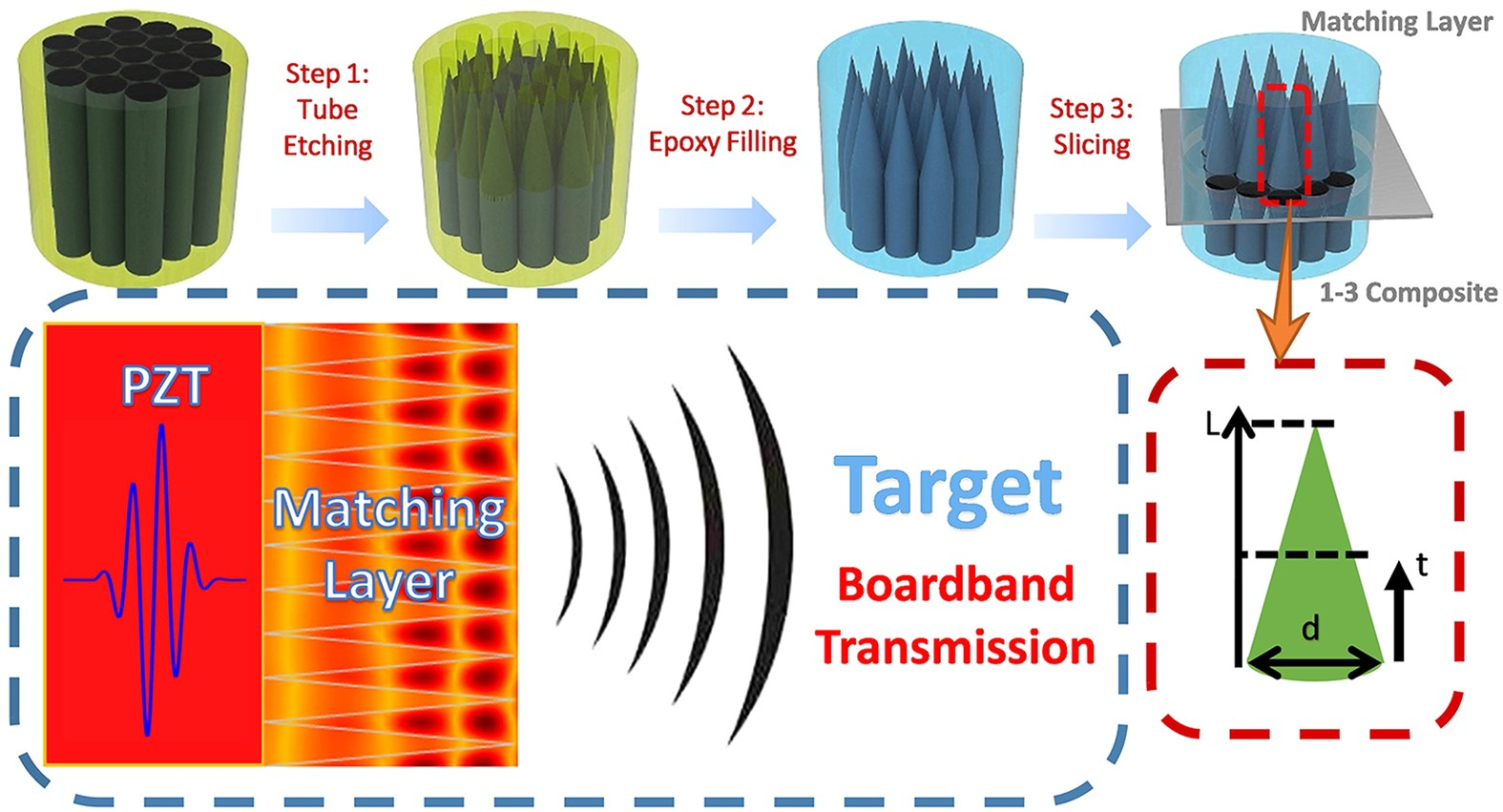 Step 1: Tube Etching

Step 2: Epoxy Filling

Step 3: Slicing

Matching Layer

1-3 Composite

PZT

Matching Layer

Target

Boardband Transmission

L

t

d